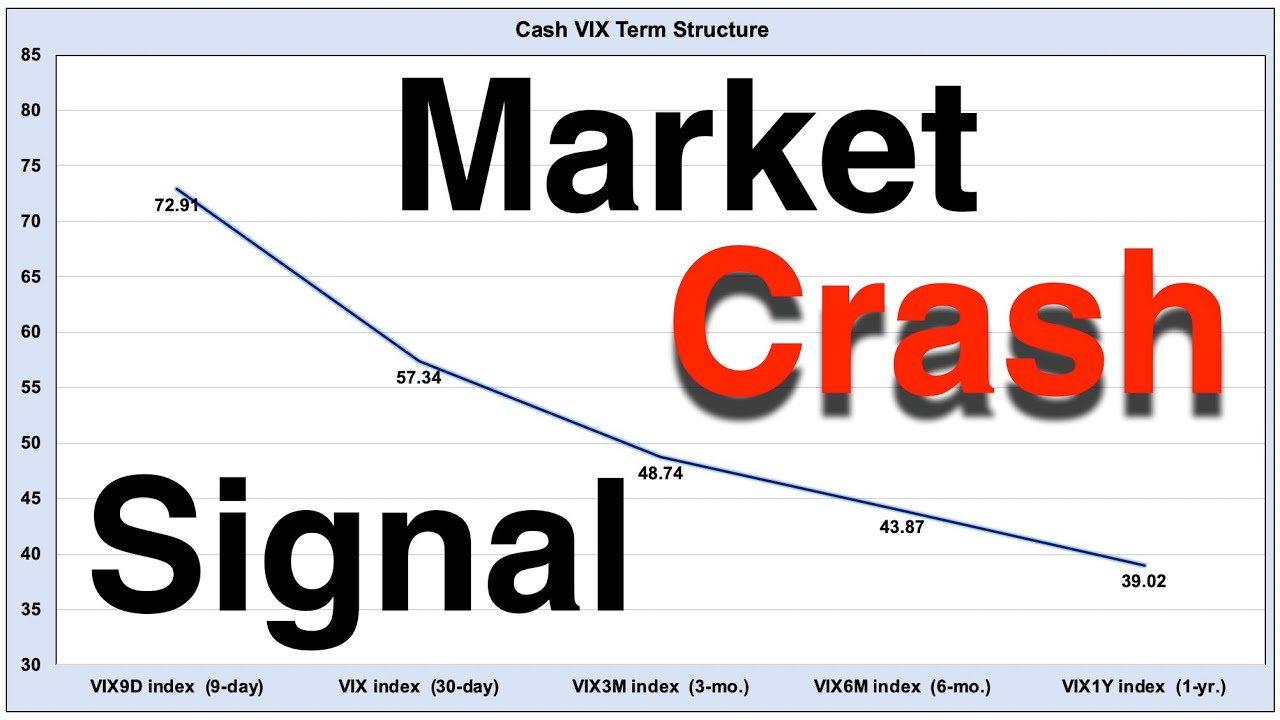 Cash VIX Term Structure

Market

Crash

Signal

85
80
75
70
65
60
55
50
45
40
35
30

72.91
57.34
48.74
43.87
39.02

VIX9D index (9-day)
VIX index (30-day)
VIX3M index (3-mo.)
VIX6M index (6-mo.)
VIX1Y index (1-yr.)